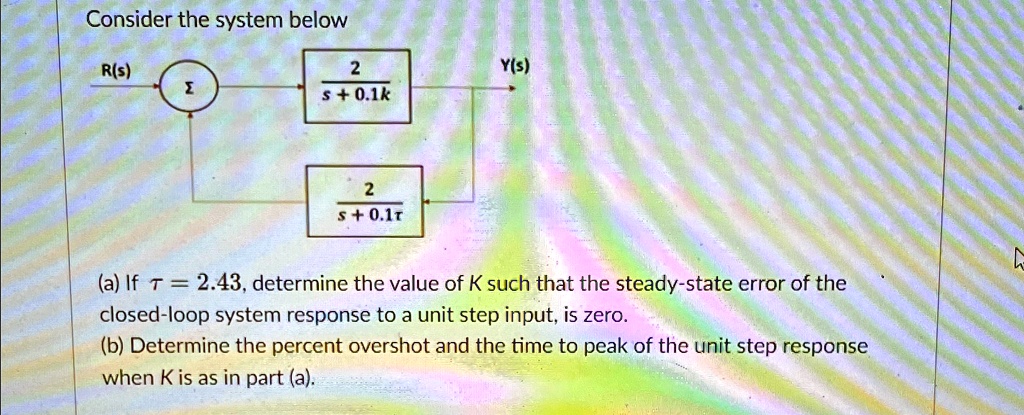 Consider the system below

R(s)

Σ

$\frac{2}{s+0.1k}$

Y(s)

$\frac{2}{s+0.1\tau}$

(a) If $\tau = 2.43$, determine the value of K such that the steady-state error of the closed-loop system response to a unit step input, is zero.
(b) Determine the percent overshot and the time to peak of the unit step response when K is as in part (a).